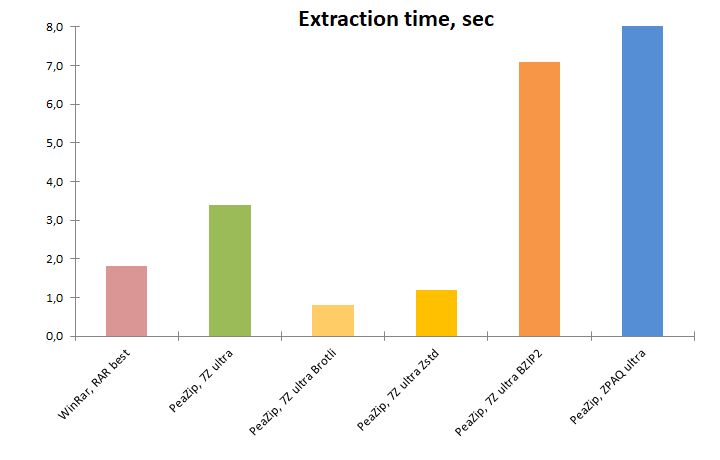 Extraction time, sec

8,0
7,0
6,0
5,0
4,0
3,0
2,0
1,0
0,0

WinRar, RAR best
PeaZip, 7Z ultra
PeaZip, 7Z ultra Brotli
PeaZip, 7Z ultra Zstd
PeaZip, 7Z ultra BZIP2
PeaZip, ZPAQ ultra